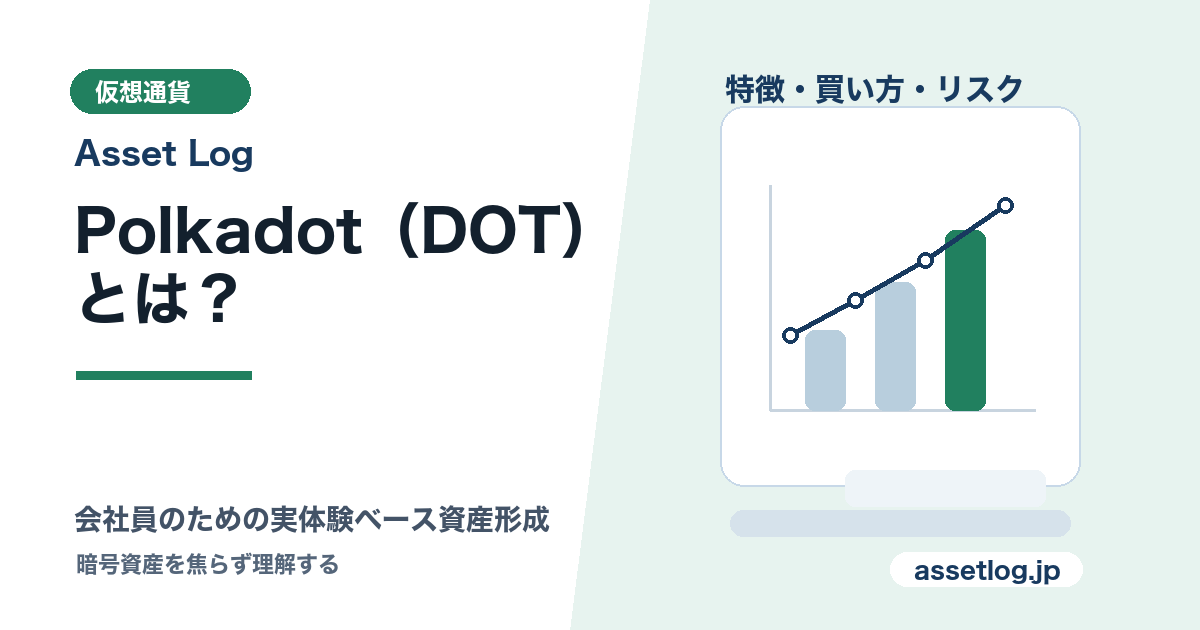 仮想通貨

Asset Log

Polkadot（DOT）とは？

会社員のための実体験ベース資産形成

暗号資産を焦らず理解する

特徴・買い方・リスク

assetlog.jp